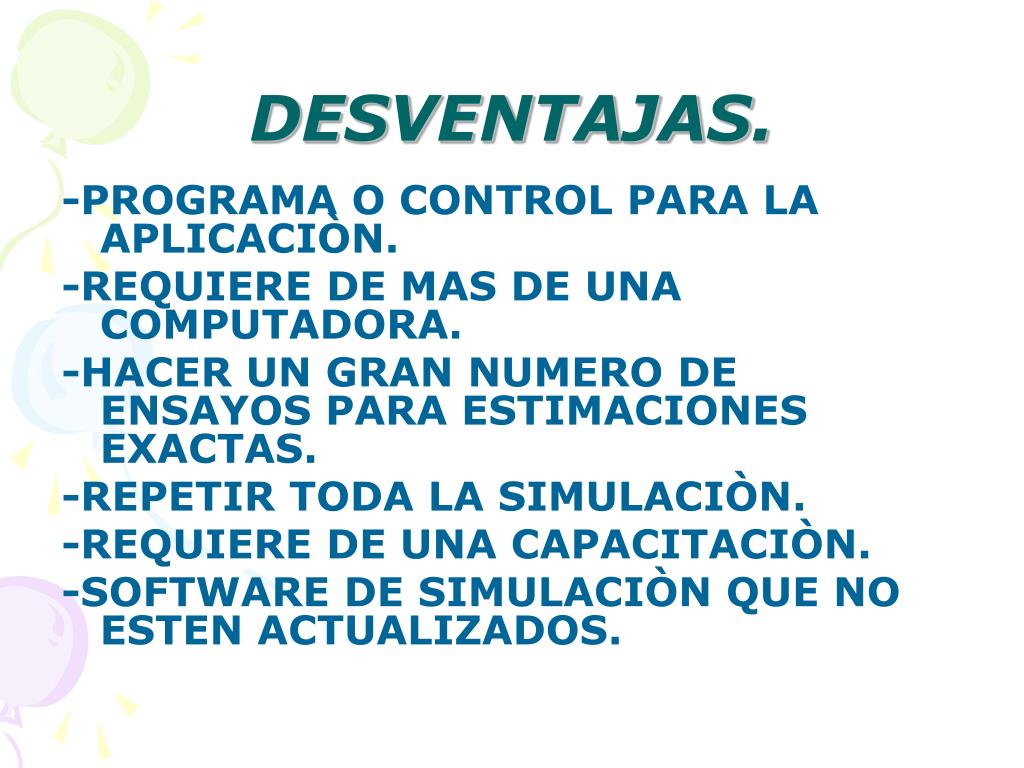 DESVENTAJAS.

-PROGRAMA O CONTROL PARA LA APLICACIÒN.

-REQUIERE DE MAS DE UNA COMPUTADORA.

-HACER UN GRAN NUMERO DE ENSAYOS PARA ESTIMACIONES EXACTAS.

-REPETIR TODA LA SIMULACIÒN.

-REQUIERE DE UNA CAPACITACIÒN.

-SOFTWARE DE SIMULACIÒN QUE NO ESTEN ACTUALIZADOS.